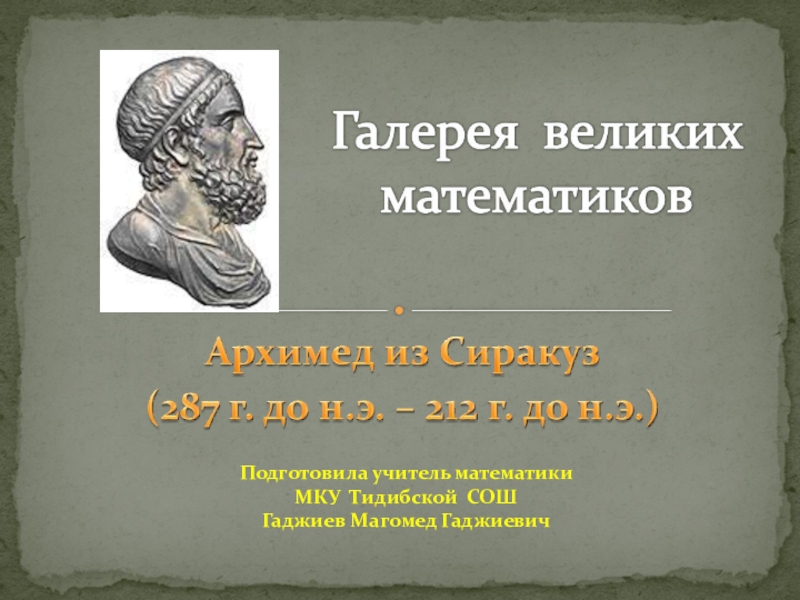 Галерея великих математиков

Архимед из Сиракуз
(287 г. до н.э. – 212 г. до н.э.)

Подготовила учитель математики
МКУ Тидибской СОШ
Гаджиев Магомед Гаджиевич